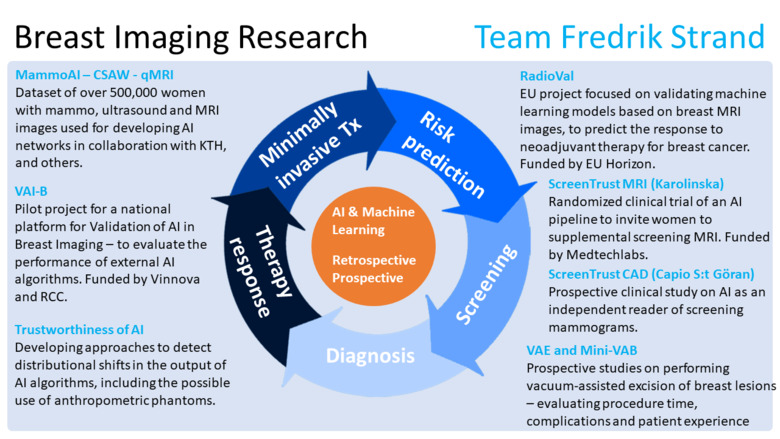 Breast Imaging Research

Team Fredrik Strand

MammoAI – CSAW - qMRI
Dataset of over 500,000 women with mammo, ultrasound and MRI images used for developing AI networks in collaboration with KTH, and others.

VAI-B
Pilot project for a national platform for Validation of AI in Breast Imaging – to evaluate the performance of external AI algorithms. Funded by Vinnova and RCC.

Trustworthiness of AI
Developing approaches to detect distributional shifts in the output of AI algorithms, including the possible use of anthropometric phantoms.

Minimally invasive Tx

Risk prediction

Screening

Diagnosis

Therapy response

AI & Machine Learning

Retrospective Prospective

RadioVal
EU project focused on validating machine learning models based on breast MRI images, to predict the response to neoadjuvant therapy for breast cancer. Funded by EU Horizon.

ScreenTrust MRI (Karolinska)
Randomized clinical trial of an AI pipeline to invite women to supplemental screening MRI. Funded by Medtechlabs.

ScreenTrust CAD (Capio S:t Göran)
Prospective clinical study on AI as an independent reader of screening mammograms.

VAE and Mini-VAB
Prospective studies on performing vacuum-assisted excision of breast lesions – evaluating procedure time, complications and patient experience